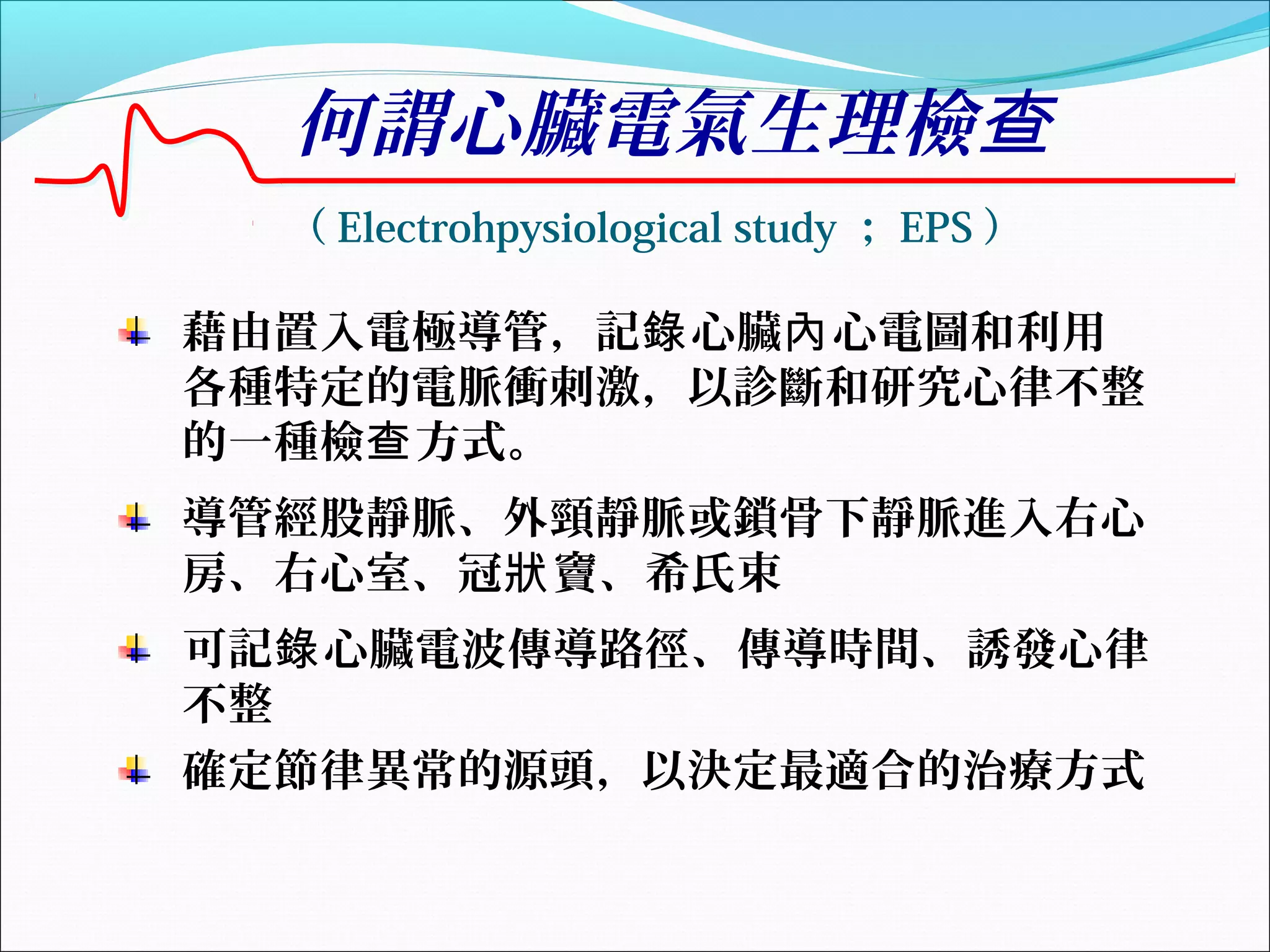 何謂心臟電氣生理檢查

（Electrohpysiological study ； EPS）

藉由置入電極導管，記錄心臟內心電圖和利用各種特定的電脈衝刺激，以診斷和研究心律不整的一種檢查方式。

導管經股靜脈、外頸靜脈或鎖骨下靜脈進入右心房、右心室、冠狀竇、希氏束

可記錄心臟電波傳導路徑、傳導時間、誘發心律不整

確定節律異常的源頭，以決定最適合的治療方式